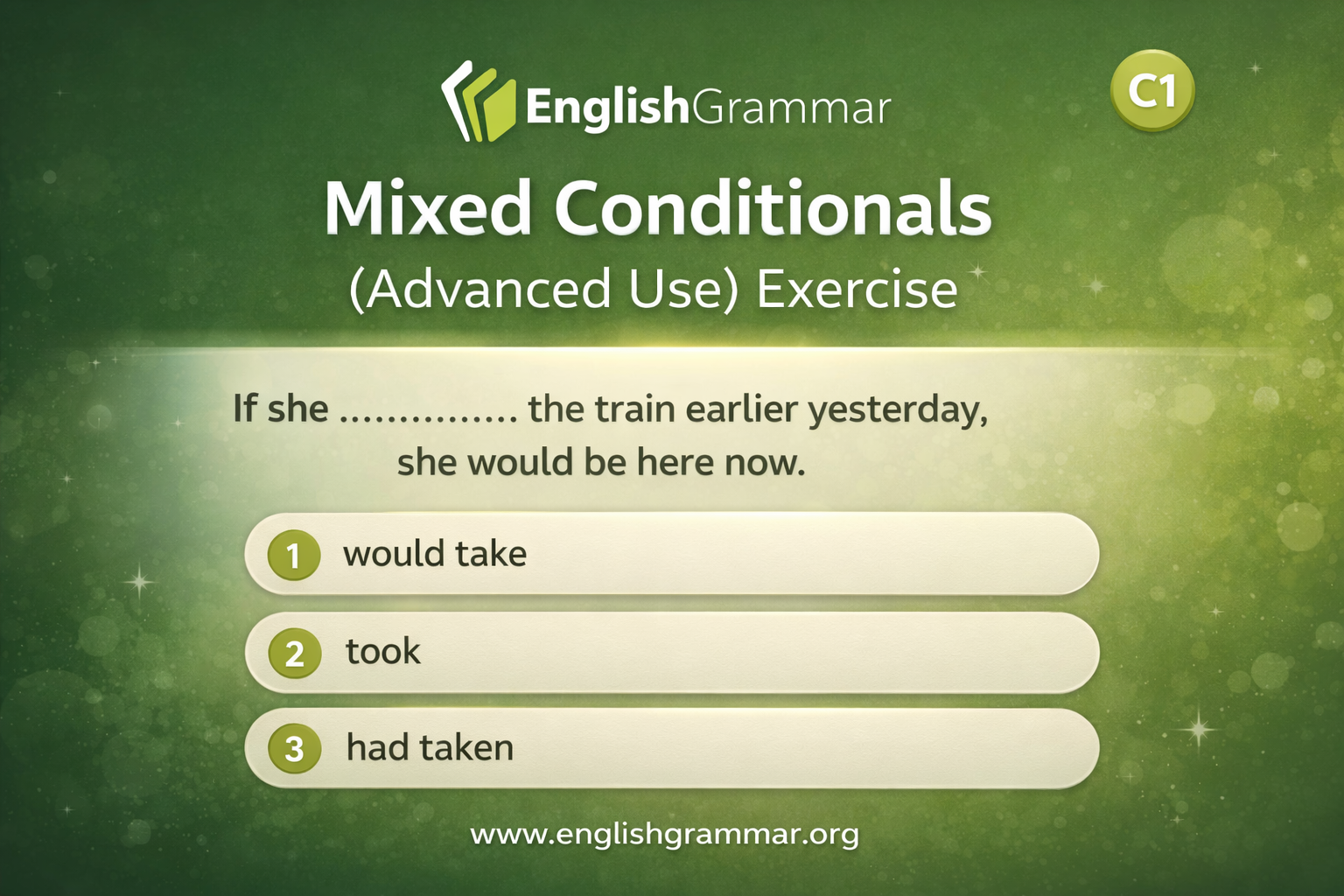 EnglishGrammar

C1

Mixed Conditionals
(Advanced Use) Exercise

If she ............... the train earlier yesterday, she would be here now.

1 would take

2 took

3 had taken

www.englishgrammar.org